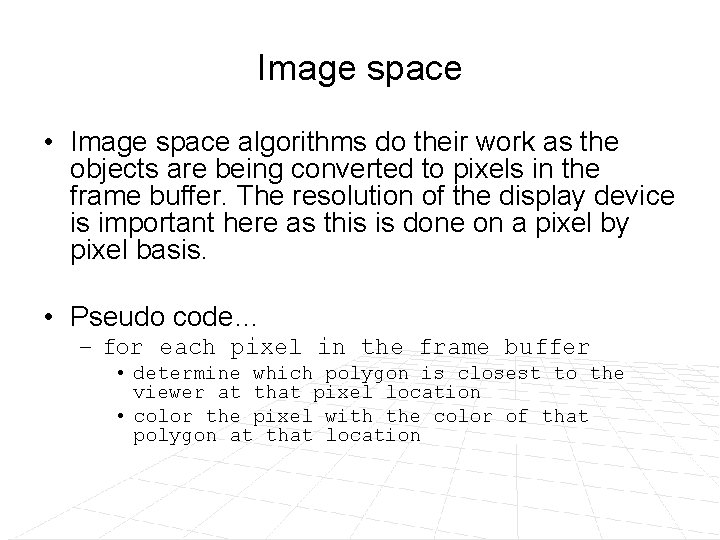 Image space

• Image space algorithms do their work as the objects are being converted to pixels in the frame buffer. The resolution of the display device is important here as this is done on a pixel by pixel basis.

• Pseudo code...
– for each pixel in the frame buffer
• determine which polygon is closest to the viewer at that pixel location
• color the pixel with the color of that polygon at that location